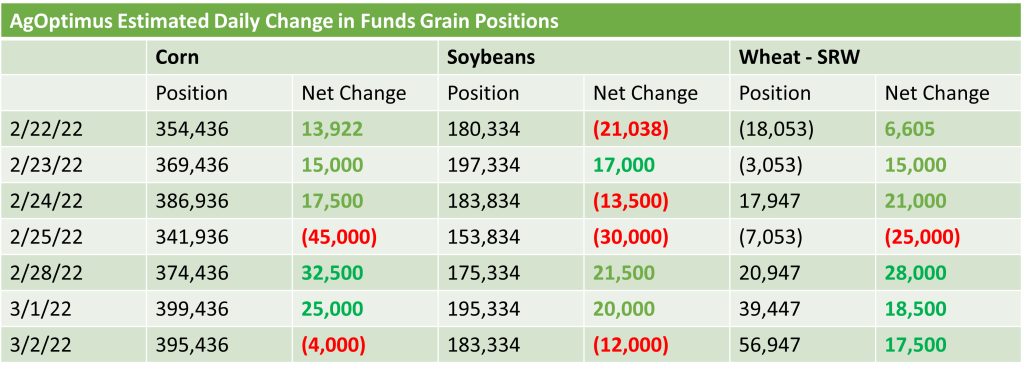 AgOptimus Estimated Daily Change in Funds Grain Positions

| | Corn | | Soybeans | | Wheat - SRW | |
|---|---|---|---|---|---|---|
| | Position | Net Change | Position | Net Change | Position | Net Change |
| 2/22/22 | 354,436 | 13,922 | 180,334 | (21,038) | (18,053) | 6,605 |
| 2/23/22 | 369,436 | 15,000 | 197,334 | 17,000 | (3,053) | 15,000 |
| 2/24/22 | 386,936 | 17,500 | 183,834 | (13,500) | 17,947 | 21,000 |
| 2/25/22 | 341,936 | (45,000) | 153,834 | (30,000) | (7,053) | (25,000) |
| 2/28/22 | 374,436 | 32,500 | 175,334 | 21,500 | 20,947 | 28,000 |
| 3/1/22 | 399,436 | 25,000 | 195,334 | 20,000 | 39,447 | 18,500 |
| 3/2/22 | 395,436 | (4,000) | 183,334 | (12,000) | 56,947 | 17,500 |